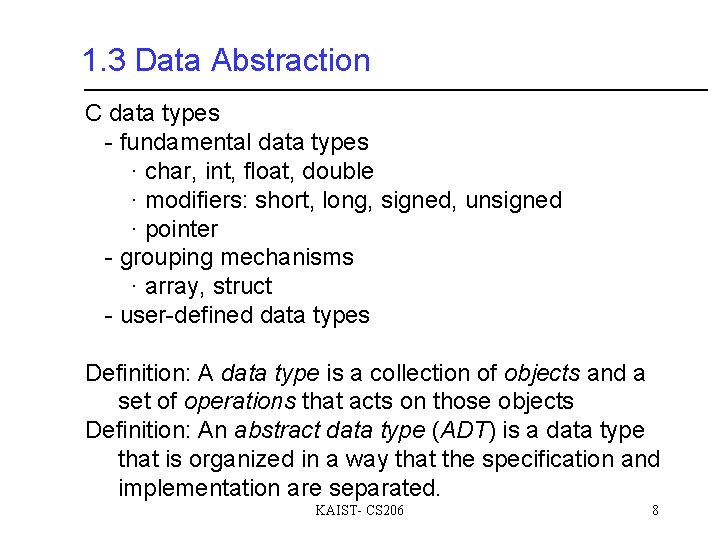 1.3 Data Abstraction

C data types
- fundamental data types
· char, int, float, double
· modifiers: short, long, signed, unsigned
· pointer
- grouping mechanisms
· array, struct
- user-defined data types

Definition: A data type is a collection of objects and a set of operations that acts on those objects
Definition: An abstract data type (ADT) is a data type that is organized in a way that the specification and implementation are separated.

KAIST- CS206

8